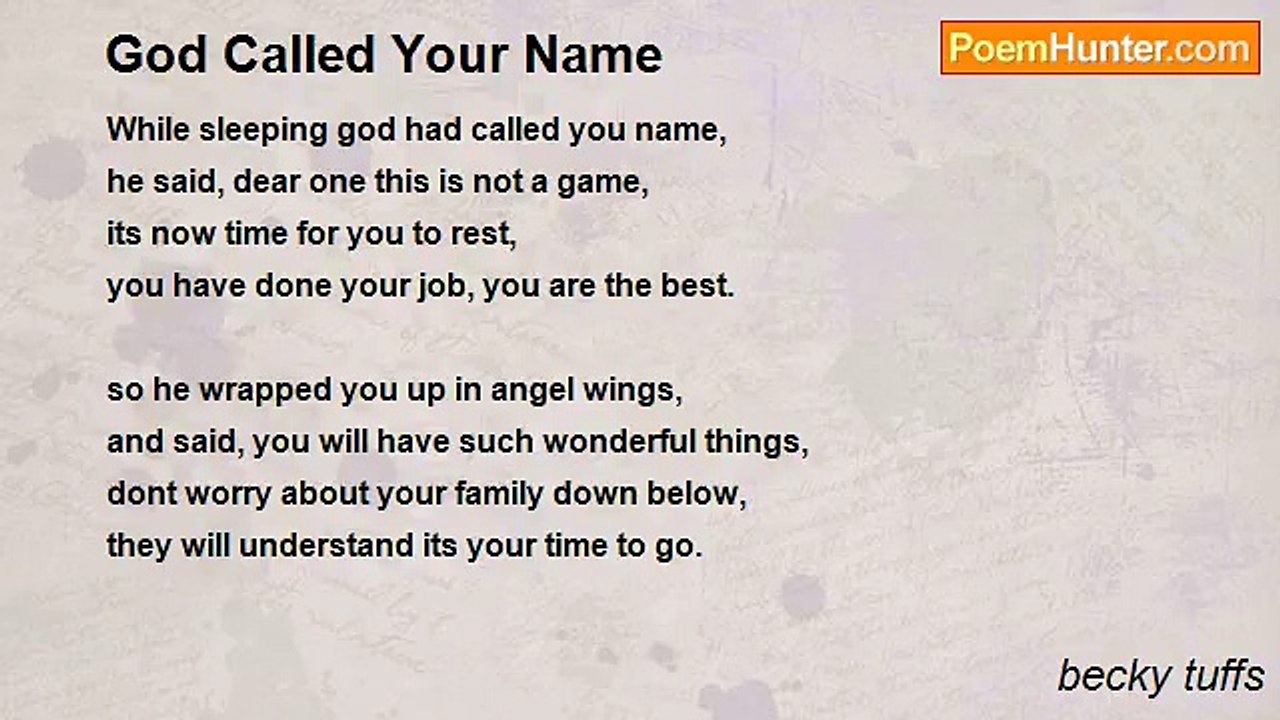 God Called Your Name

PoemHunter.com

While sleeping god had called you name,
he said, dear one this is not a game,
its now time for you to rest,
you have done your job, you are the best.

so he wrapped you up in angel wings,
and said, you will have such wonderful things,
dont worry about your family down below,
they will understand its your time to go.

becky tuffs